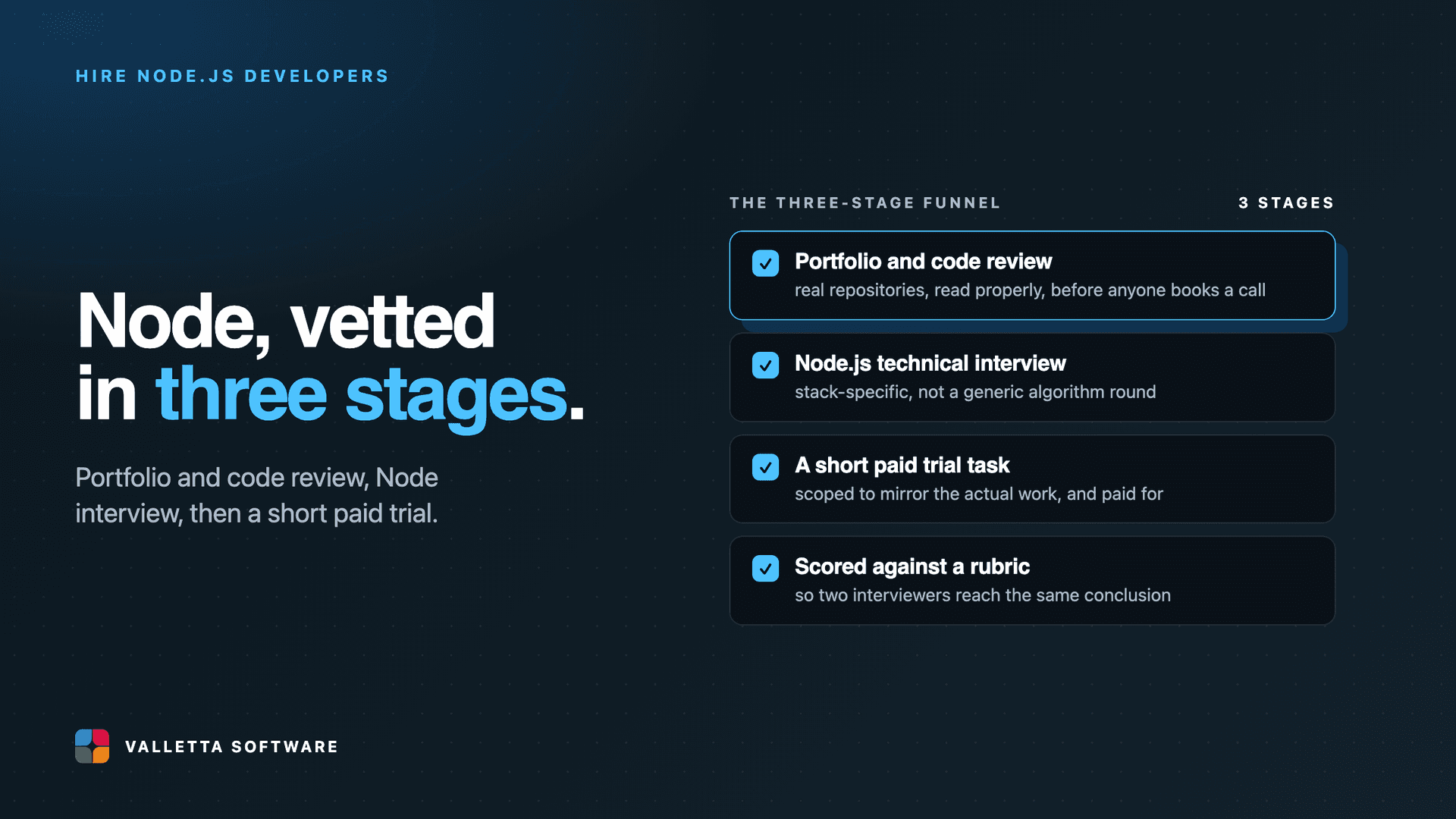 HIRE NODE.JS DEVELOPERS

Node, vetted in three stages.

Portfolio and code review, Node interview, then a short paid trial.

THE THREE-STAGE FUNNEL

3 STAGES

Portfolio and code review
real repositories, read properly, before anyone books a call

Node.js technical interview
stack-specific, not a generic algorithm round

A short paid trial task
scoped to mirror the actual work, and paid for

Scored against a rubric
so two interviewers reach the same conclusion

VALLETTA SOFTWARE